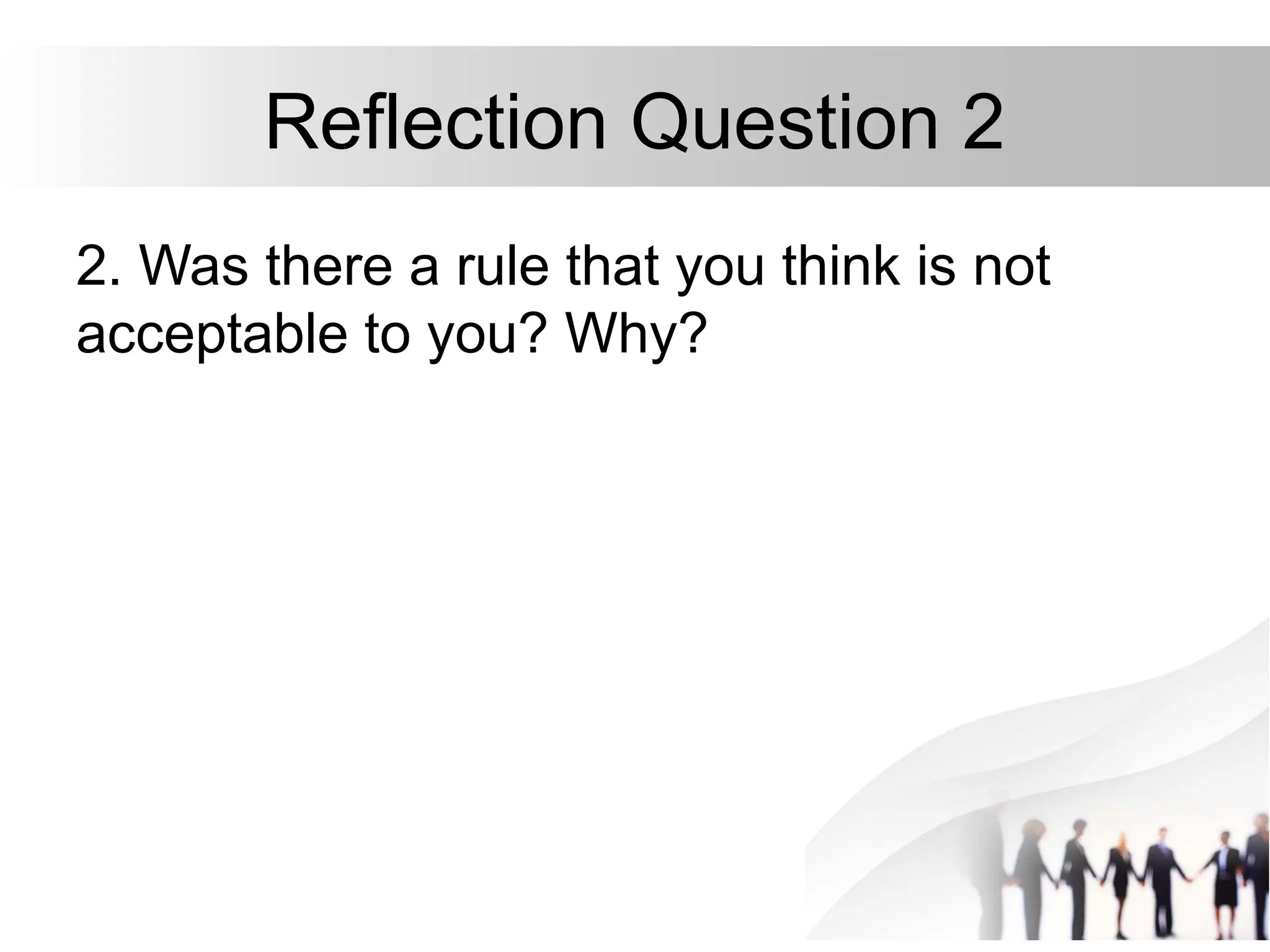 Reflection Question 2

2. Was there a rule that you think is not acceptable to you? Why?